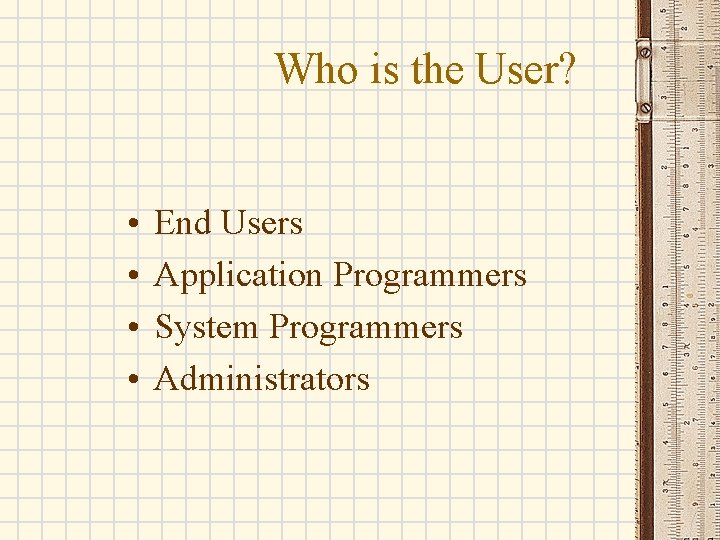 Who is the User?

• End Users
• Application Programmers
• System Programmers
• Administrators